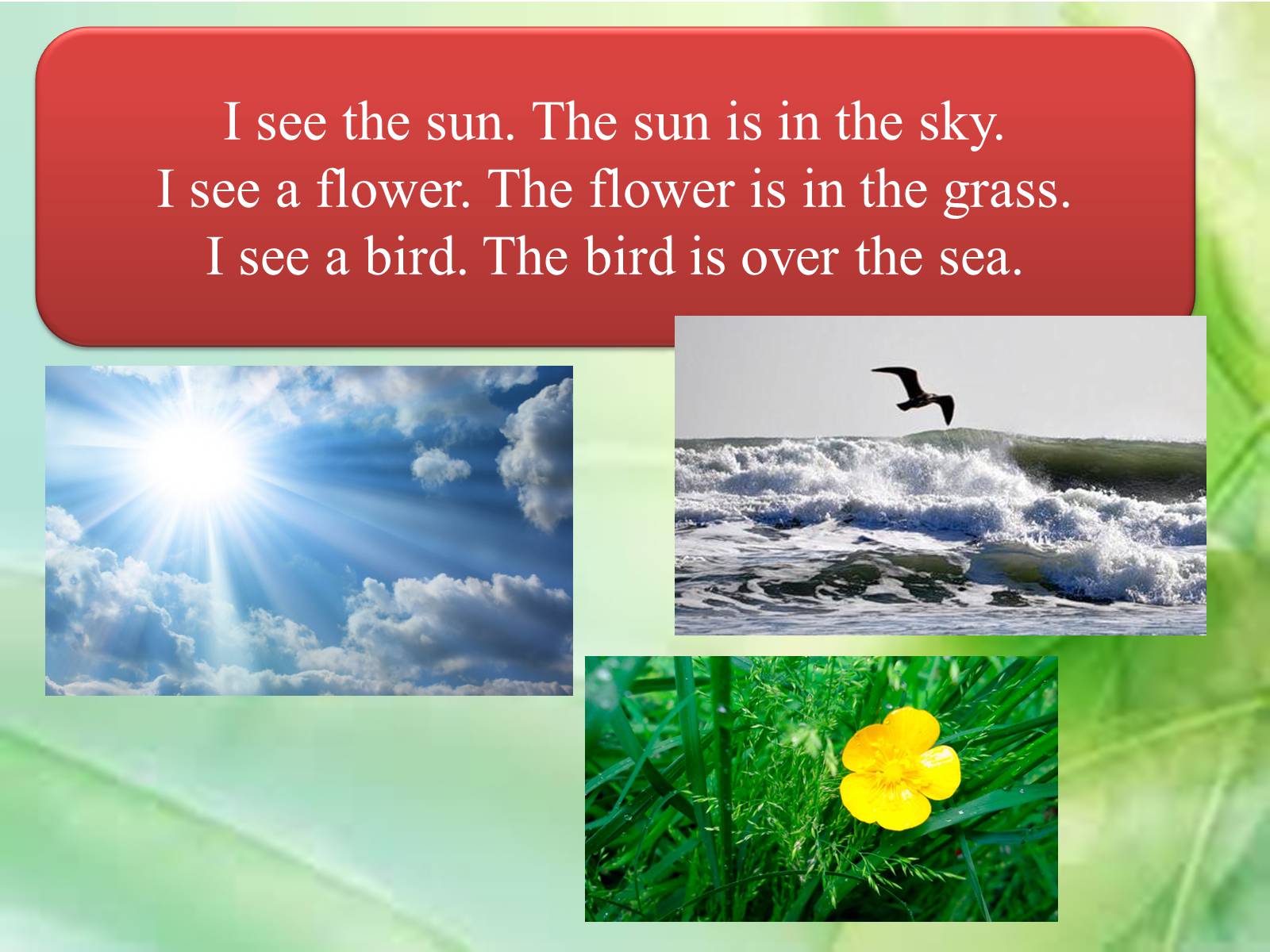 I see the sun. The sun is in the sky.
I see a flower. The flower is in the grass.
I see a bird. The bird is over the sea.